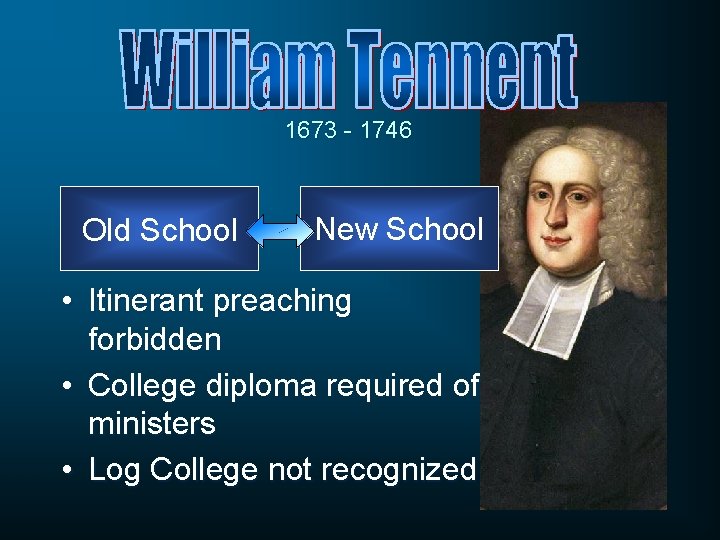 William Tennent

1673 - 1746

Old School

New School

• Itinerant preaching forbidden
• College diploma required of ministers
• Log College not recognized